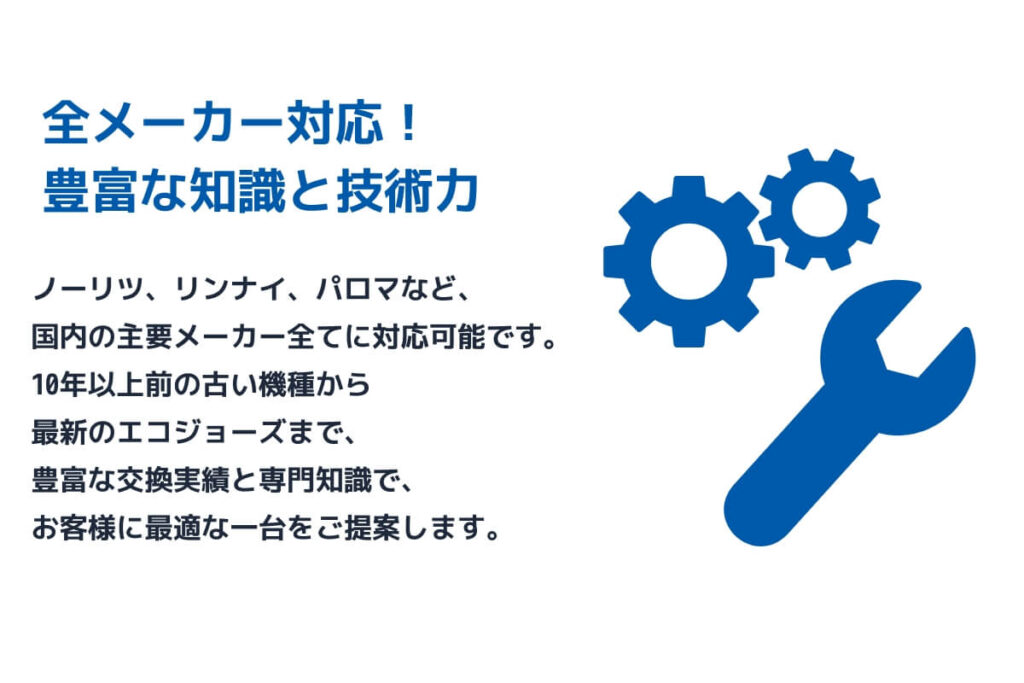 全メーカー対応！
豊富な知識と技術力

ノーリツ、リンナイ、パロマなど、
国内の主要メーカー全てに対応可能です。
10年以上前の古い機種から
最新のエコジョーズまで、
豊富な交換実績と専門知識で、
お客様に最適な一台をご提案します。